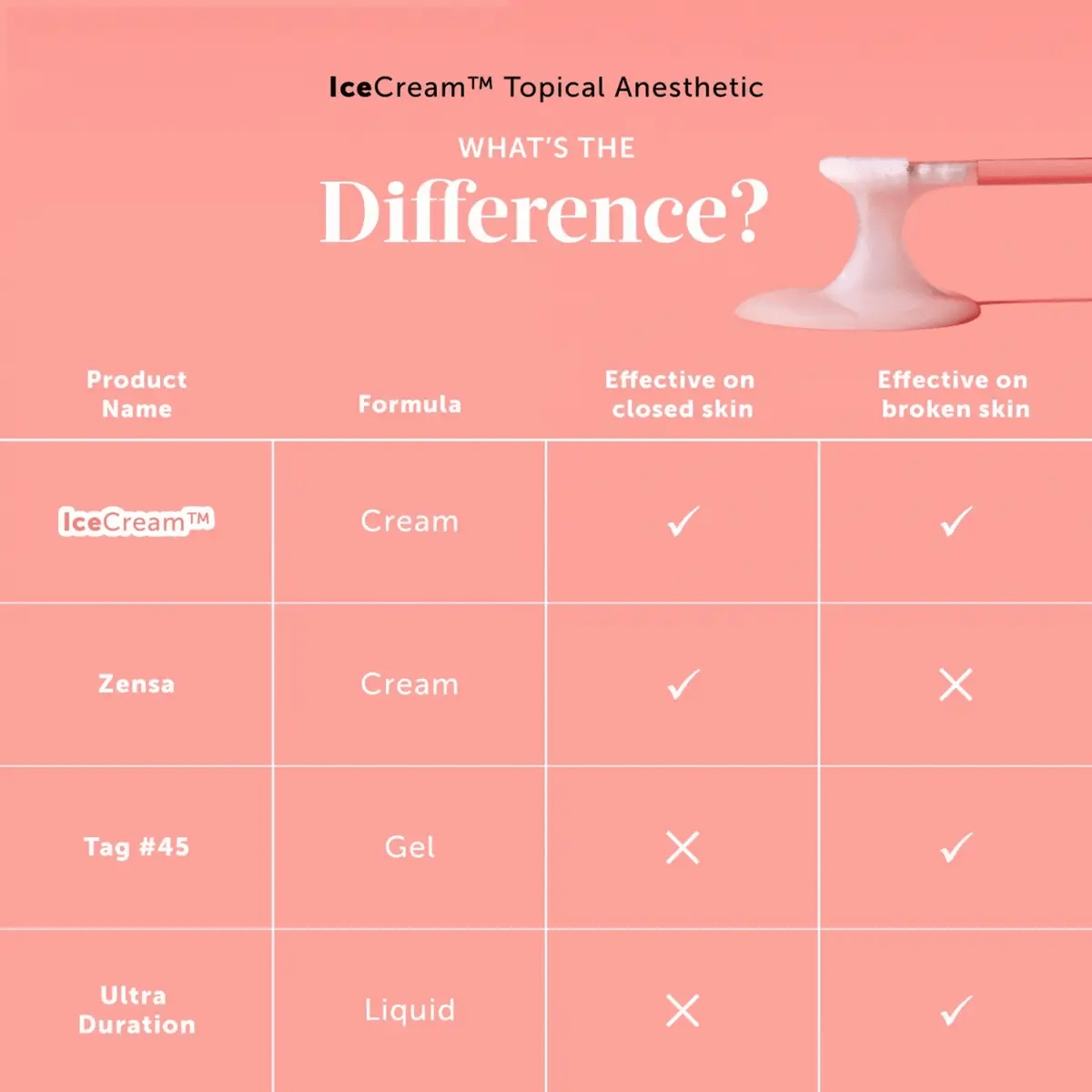 IceCream™ Topical Anesthetic

WHAT'S THE

Difference?

| Product Name | Formula | Effective on closed skin | Effective on broken skin |
|---|---|---|---|
| IceCream™ | Cream | ✓ | ✓ |
| Zensa | Cream | ✓ | ✕ |
| Tag #45 | Gel | ✕ | ✓ |
| Ultra Duration | Liquid | ✕ | ✓ |